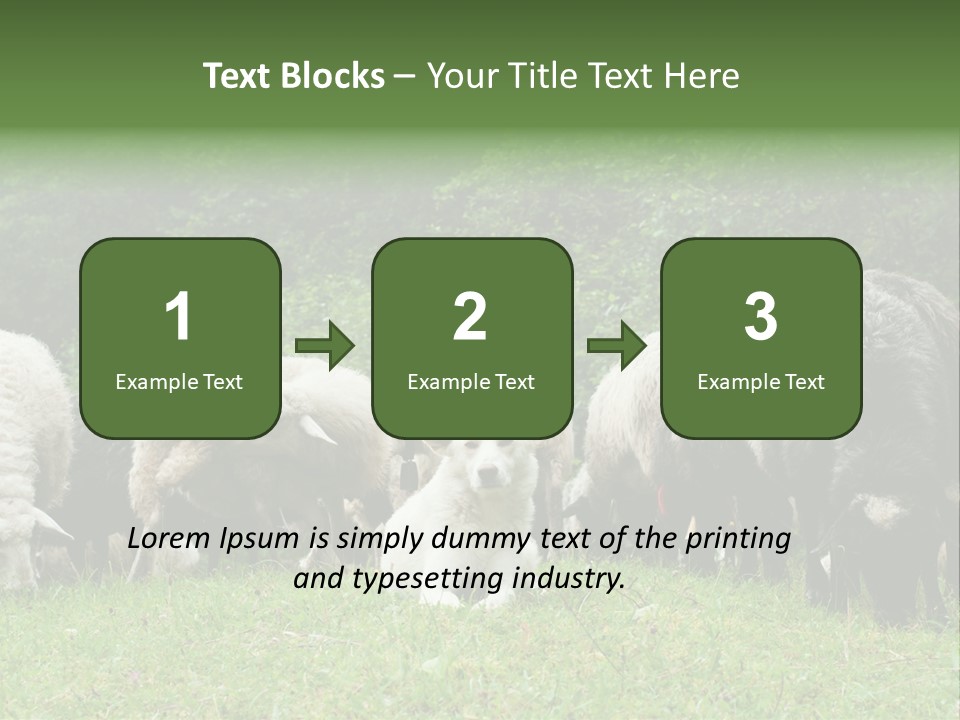 Text Blocks – Your Title Text Here

1
Example Text

2
Example Text

3
Example Text

Lorem Ipsum is simply dummy text of the printing and typesetting industry.